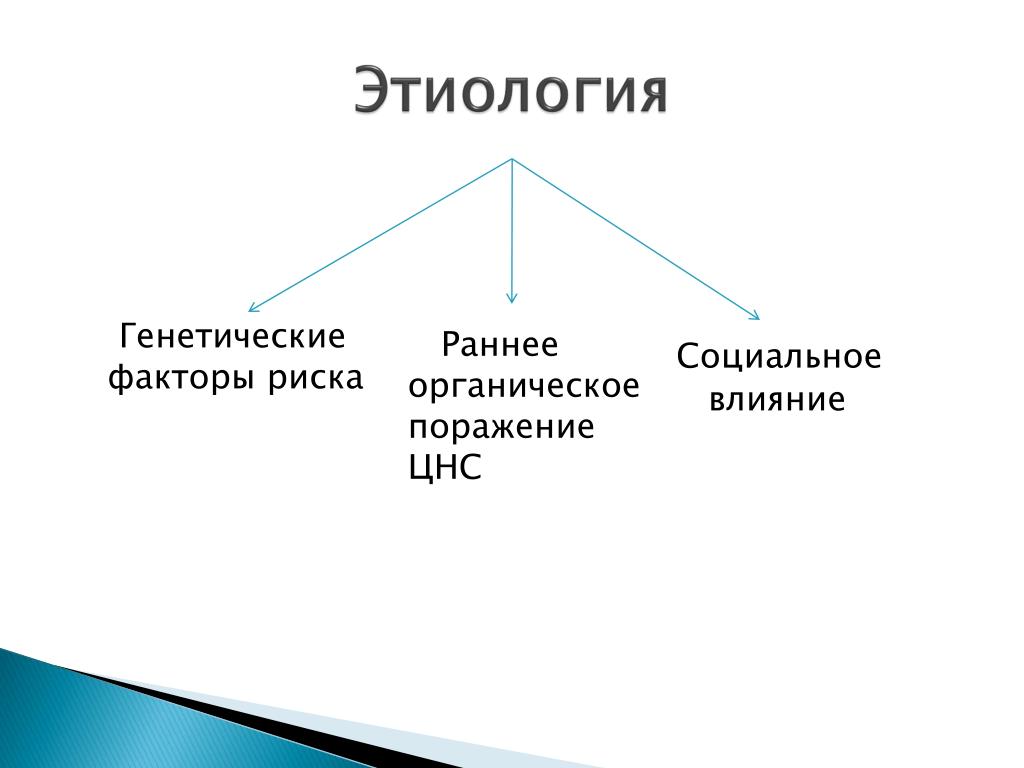 Этиология

Генетические факторы риска

Раннее органическое поражение ЦНС

Социальное влияние